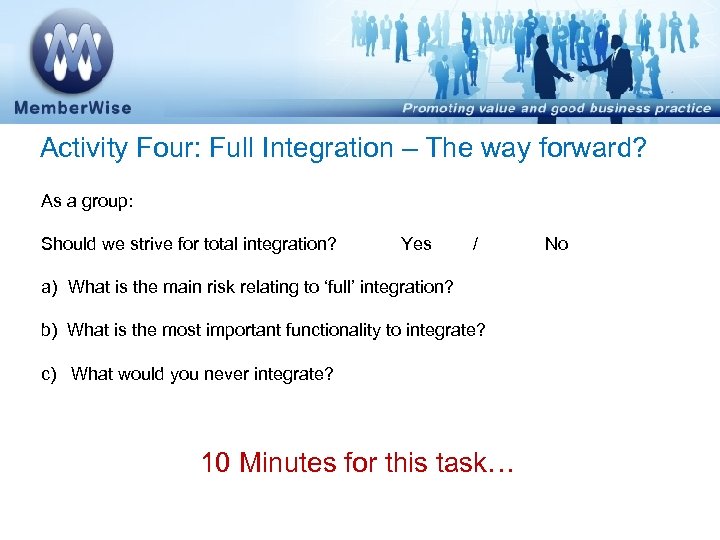 MemberWise

Promoting value and good business practice

Activity Four: Full Integration – The way forward?

As a group:

Should we strive for total integration? Yes / No

a) What is the main risk relating to ‘full’ integration?

b) What is the most important functionality to integrate?

c) What would you never integrate?

10 Minutes for this task…